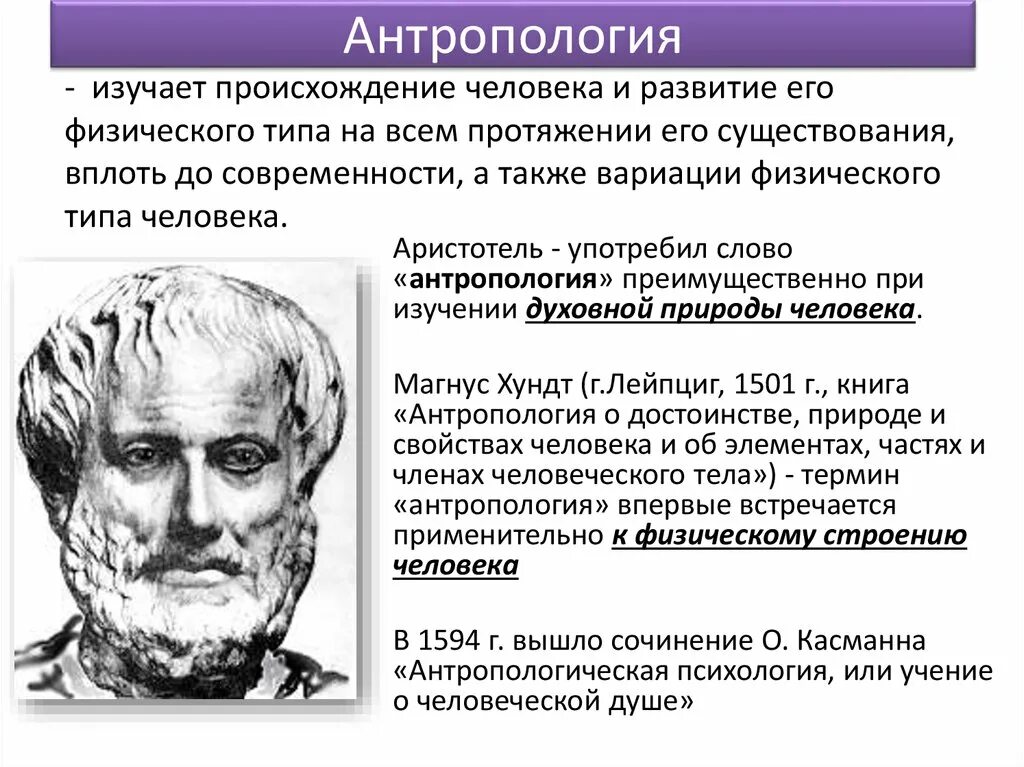 Антропология

- изучает происхождение человека и развитие его физического типа на всем протяжении его существования, вплоть до современности, а также вариации физического типа человека.

Аристотель - употребил слово «антропология» преимущественно при изучении духовной природы человека.

Магнус Хундт (г.Лейпциг, 1501 г., книга «Антропология о достоинстве, природе и свойствах человека и об элементах, частях и членах человеческого тела») - термин «антропология» впервые встречается применительно к физическому строению человека

В 1594 г. вышло сочинение О. Касманна «Антропологическая психология, или учение о человеческой душе»